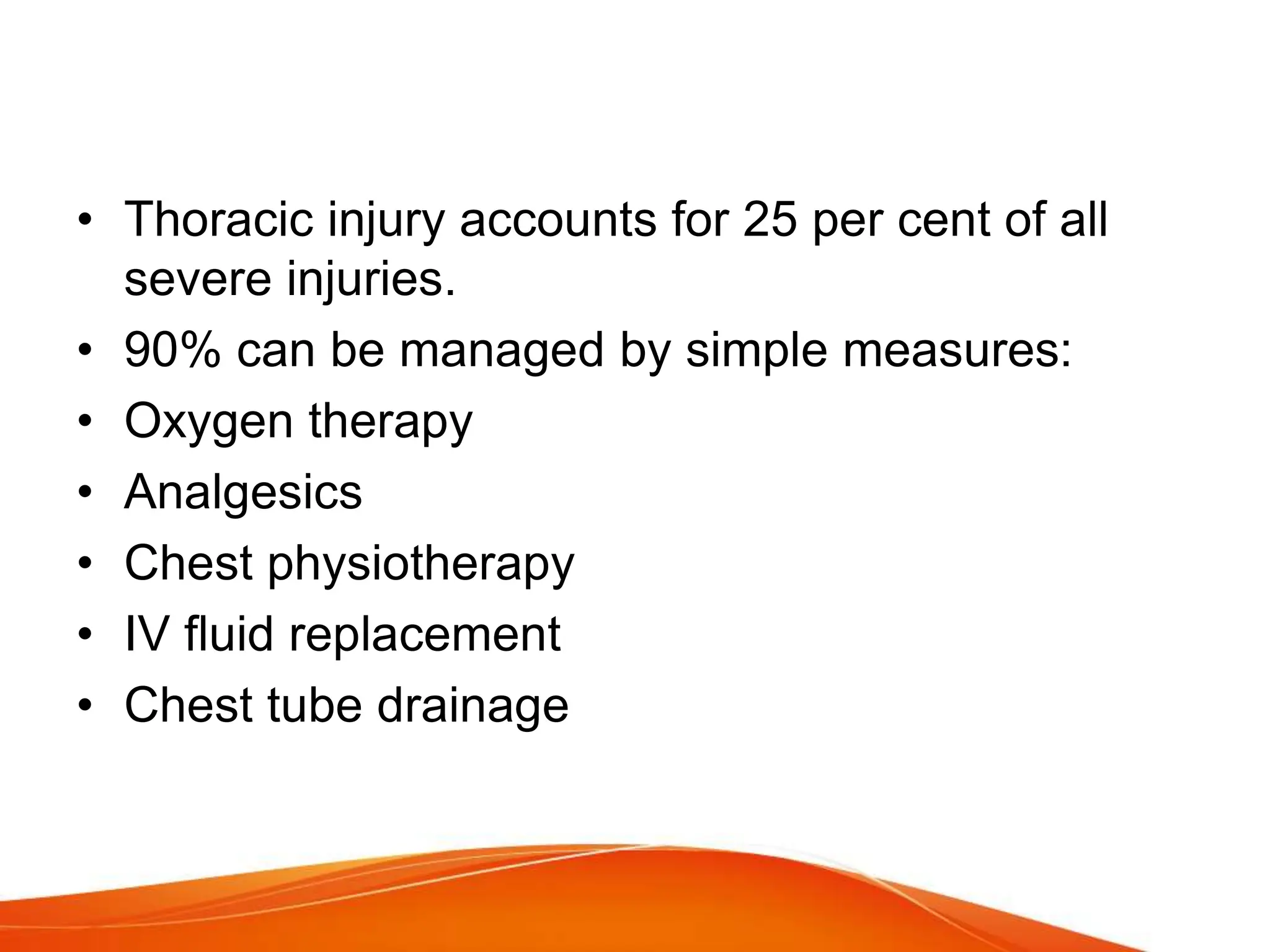 • Thoracic injury accounts for 25 per cent of all severe injuries.
• 90% can be managed by simple measures:
• Oxygen therapy
• Analgesics
• Chest physiotherapy
• IV fluid replacement
• Chest tube drainage